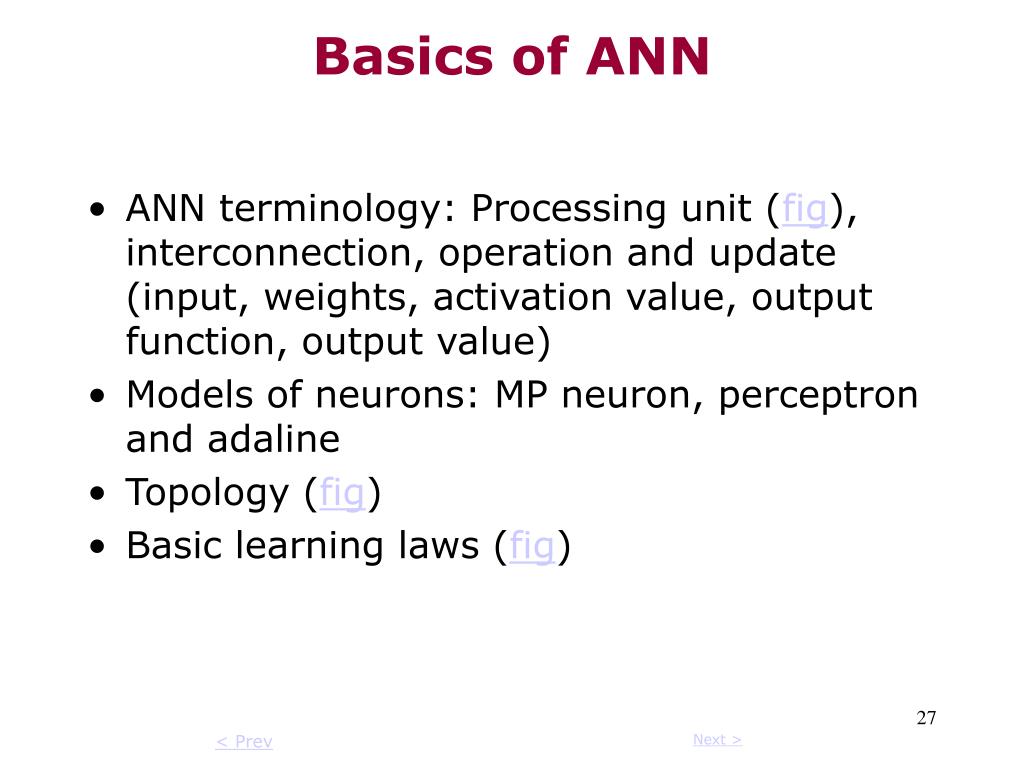 Basics of ANN

• ANN terminology: Processing unit (fig), interconnection, operation and update (input, weights, activation value, output function, output value)
• Models of neurons: MP neuron, perceptron and adaline
• Topology (fig)
• Basic learning laws (fig)

27

< Prev

Next >